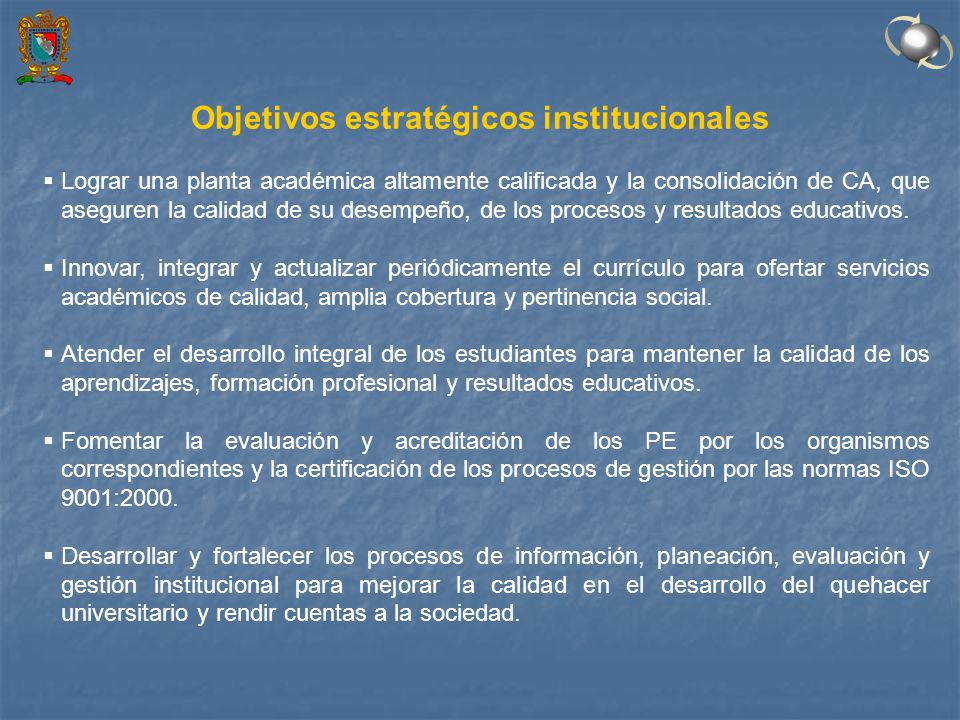 Objetivos estratégicos institucionales

▪ Lograr una planta académica altamente calificada y la consolidación de CA, que aseguren la calidad de su desempeño, de los procesos y resultados educativos.

▪ Innovar, integrar y actualizar periódicamente el currículo para ofertar servicios académicos de calidad, amplia cobertura y pertinencia social.

▪ Atender el desarrollo integral de los estudiantes para mantener la calidad de los aprendizajes, formación profesional y resultados educativos.

▪ Fomentar la evaluación y acreditación de los PE por los organismos correspondientes y la certificación de los procesos de gestión por las normas ISO 9001:2000.

▪ Desarrollar y fortalecer los procesos de información, planeación, evaluación y gestión institucional para mejorar la calidad en el desarrollo del quehacer universitario y rendir cuentas a la sociedad.